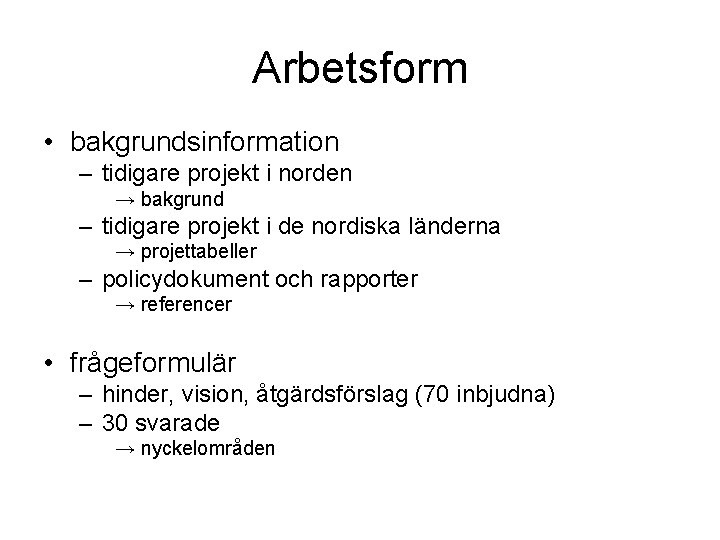 Arbetsform

• bakgrundsinformation
– tidigare projekt i norden
→ bakgrund
– tidigare projekt i de nordiska länderna
→ projettabeller
– policydokument och rapporter
→ referencer

• frågeformulär
– hinder, vision, åtgärdsförslag (70 inbjudna)
– 30 svarade
→ nyckelområden